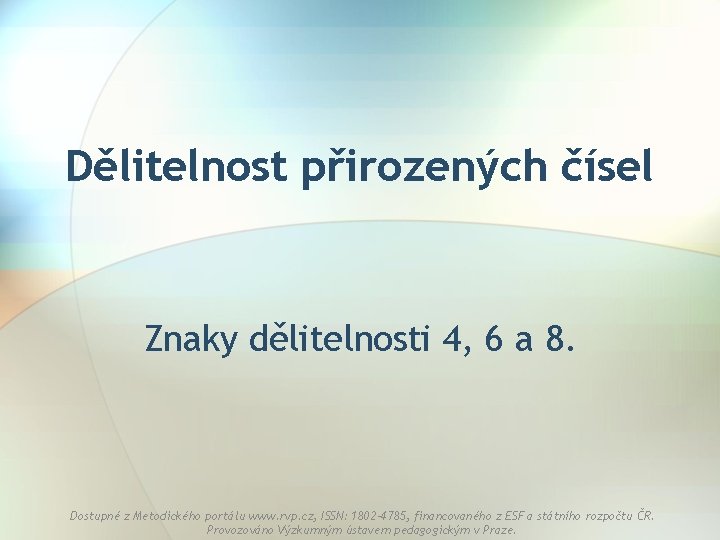 Dělitelnost přirozených čísel

Znaky dělitelnosti 4, 6 a 8.

Dostupné z Metodického portálu www.rvp.cz, ISSN: 1802-4785, financovaného z ESF a státního rozpočtu ČR. Provozováno Výzkumným ústavem pedagogickým v Praze.